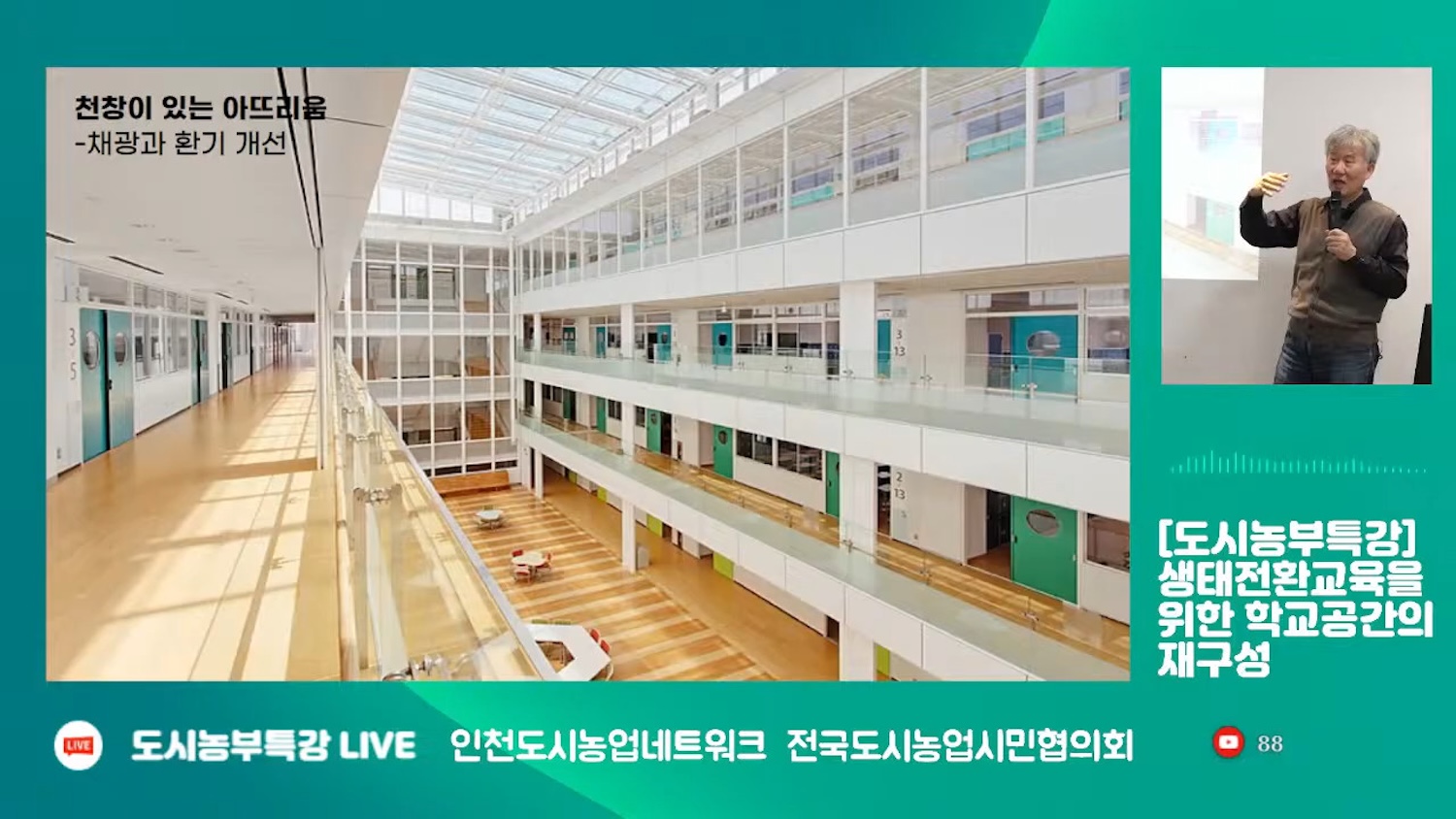 천창이 있는 아뜨리움
-채광과 환기 개선

3
5

3
13

2
13

[도시농부특강] 생태전환교육을 위한 학교공간의 재구성

LIVE 도시농부특강 LIVE 인천도시농업네트워크 전국도시농업시민협의회

88